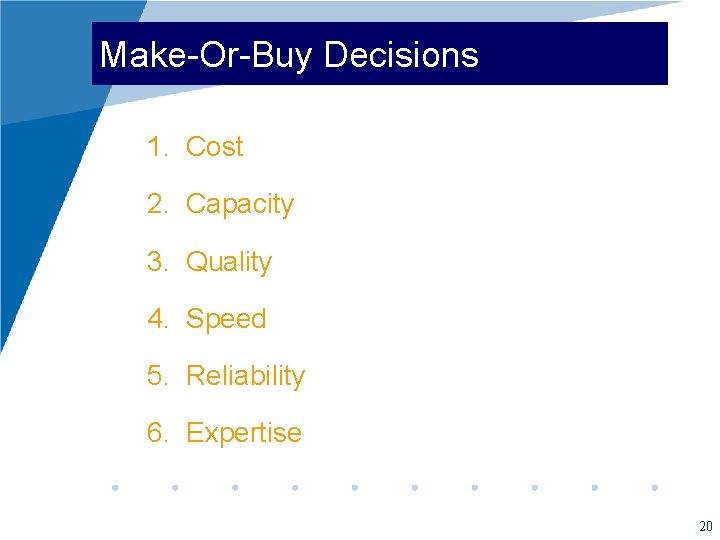 Make-Or-Buy Decisions

1. Cost
2. Capacity
3. Quality
4. Speed
5. Reliability
6. Expertise

20